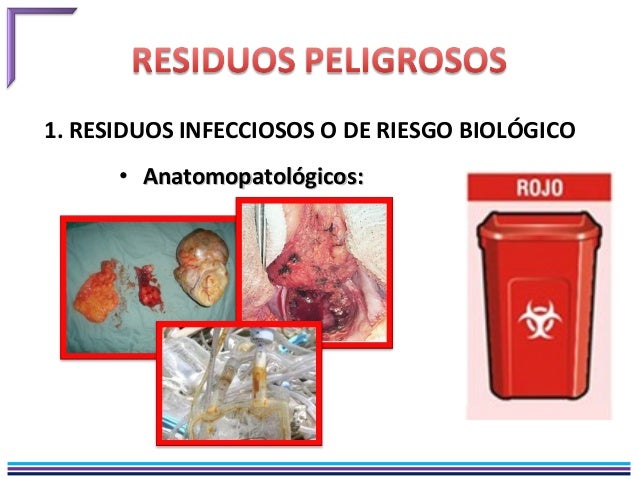 RESIDUOS PELIGROSOS

1. RESIDUOS INFECCIOSOS O DE RIESGO BIOLÓGICO

• Anatomopatológicos:

ROJO